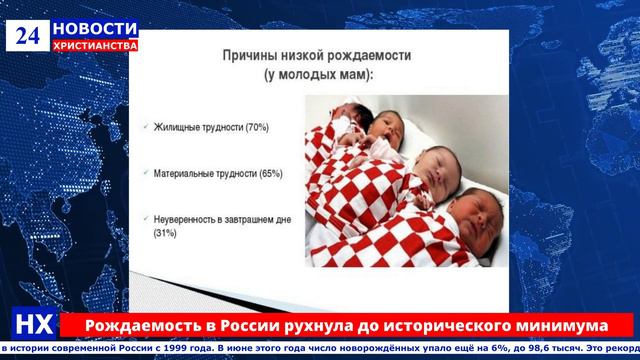 24 НОВОСТИ ХРИСТИАНСТВА

Причины низкой рождаемости (у молодых мам):

✓ Жилищные трудности (70%)

✓ Материальные трудности (65%)

✓ Неуверенность в завтрашнем дне (31%)

НХ

Рождаемость в России рухнула до исторического минимума

в истории современной России с 1999 года. В июне этого года число новорождённых упало ещё на 6%, до 98,6 тысяч. Это рекорд